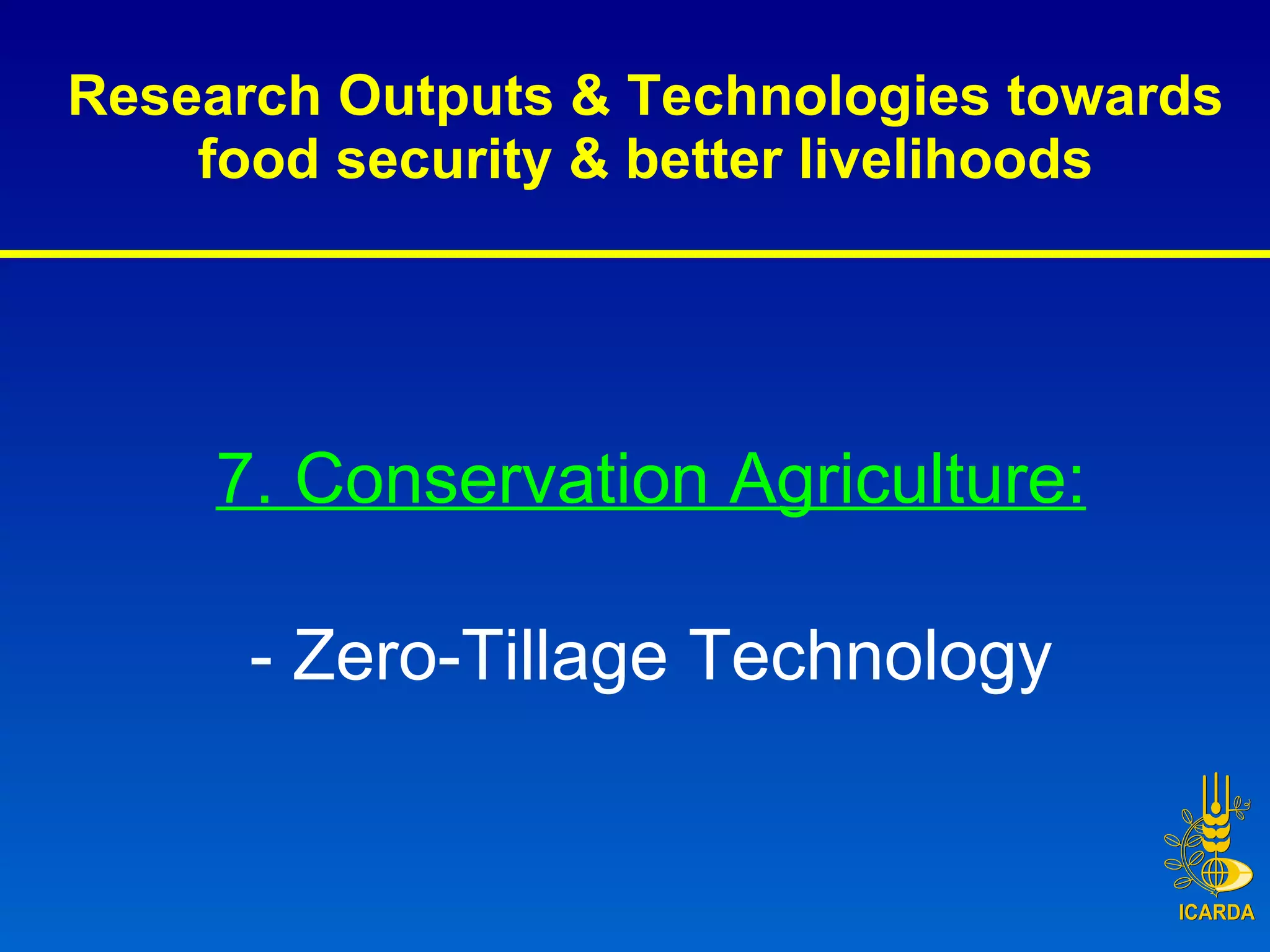 Research Outputs & Technologies towards food security & better livelihoods

7. Conservation Agriculture:

- Zero-Tillage Technology

ICARDA